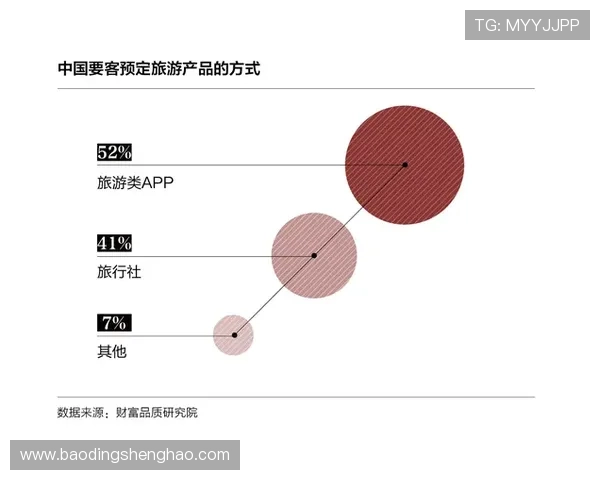 TG: MYYJJPP

中国要客预定旅游产品的方式

52%
旅游类APP

41%
旅行社

7%
其他

数据来源：财富品质研究院

www.baodingshenghao.com